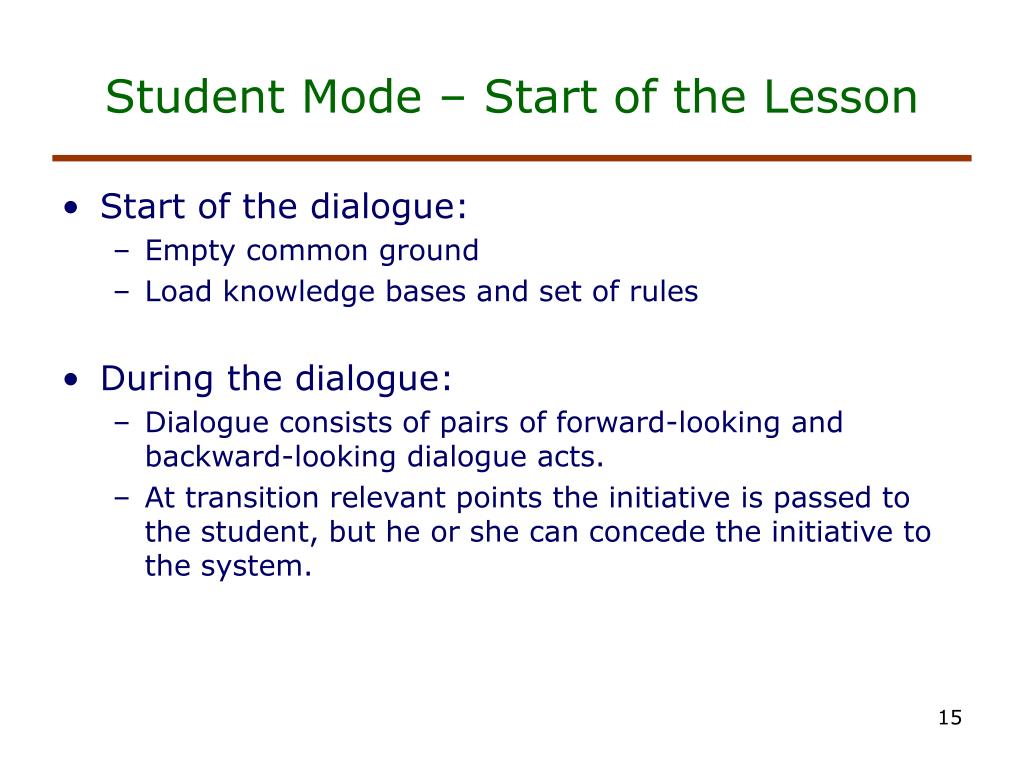 Student Mode – Start of the Lesson

• Start of the dialogue:
– Empty common ground
– Load knowledge bases and set of rules

• During the dialogue:
– Dialogue consists of pairs of forward-looking and backward-looking dialogue acts.
– At transition relevant points the initiative is passed to the student, but he or she can concede the initiative to the system.

15